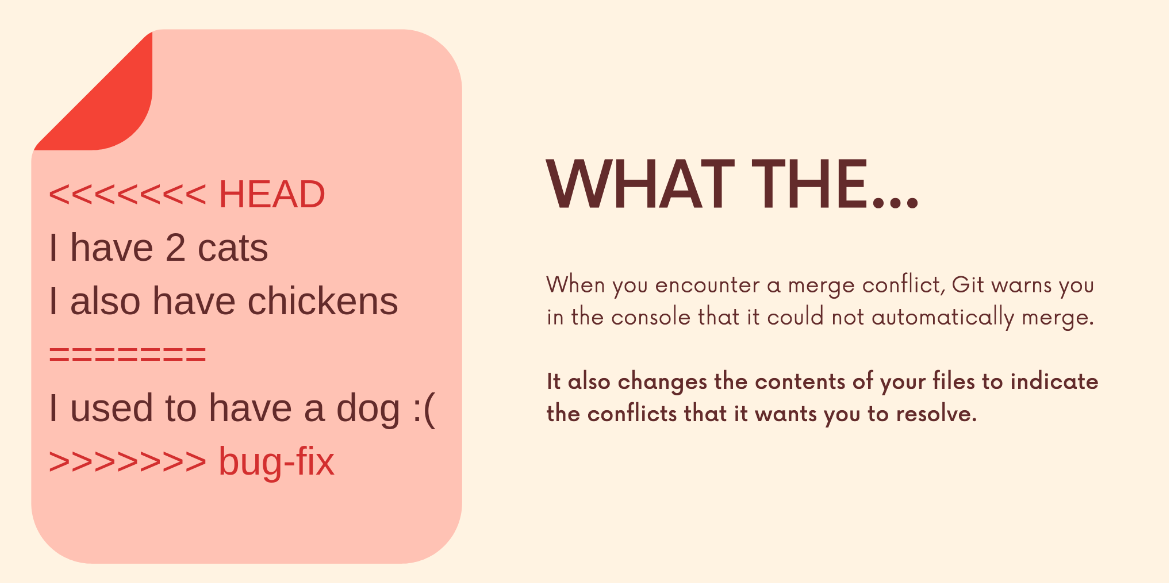 <<<<<<< HEAD
I have 2 cats
I also have chickens
=======
I used to have a dog :(
>>>>>>> bug-fix

WHAT THE...

When you encounter a merge conflict, Git warns you in the console that it could not automatically merge.

It also changes the contents of your files to indicate the conflicts that it wants you to resolve.